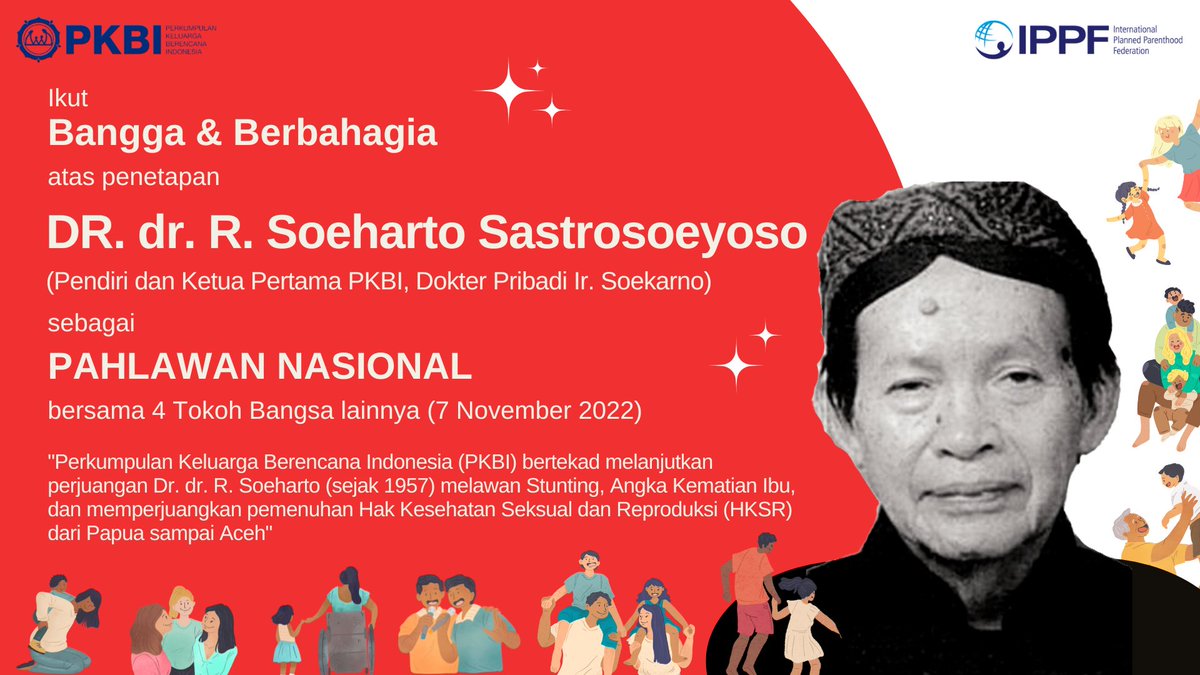 PKBI PERKUMPULAN KELUARGA BERENCANA INDONESIA

IPPF International Planned Parenthood Federation

Ikut
Bangga & Berbahagia
atas penetapan

DR. dr. R. Soeharto Sastrosoeyoso
(Pendiri dan Ketua Pertama PKBI, Dokter Pribadi Ir. Soekarno)
sebagai

PAHLAWAN NASIONAL
bersama 4 Tokoh Bangsa lainnya (7 November 2022)

"Perkumpulan Keluarga Berencana Indonesia (PKBI) bertekad melanjutkan perjuangan Dr. dr. R. Soeharto (sejak 1957) melawan Stunting, Angka Kematian Ibu, dan memperjuangkan pemenuhan Hak Kesehatan Seksual dan Reproduksi (HKSR) dari Papua sampai Aceh"